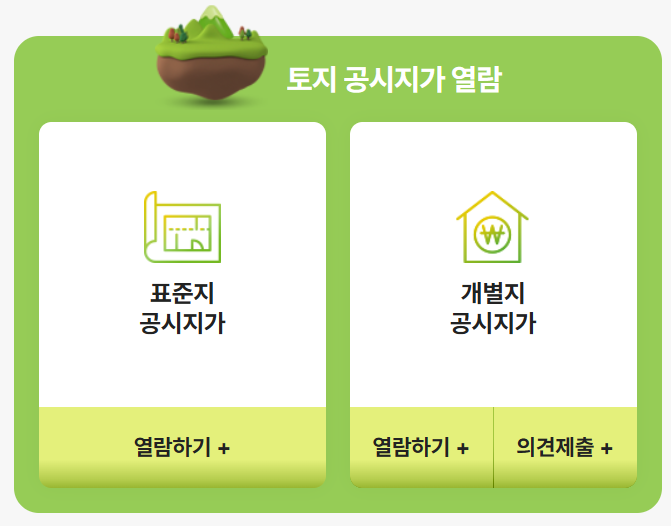 토지 공시지가 열람

표준지
공시지가

열람하기 +

₩

개별지
공시지가

열람하기 +

의견제출 +